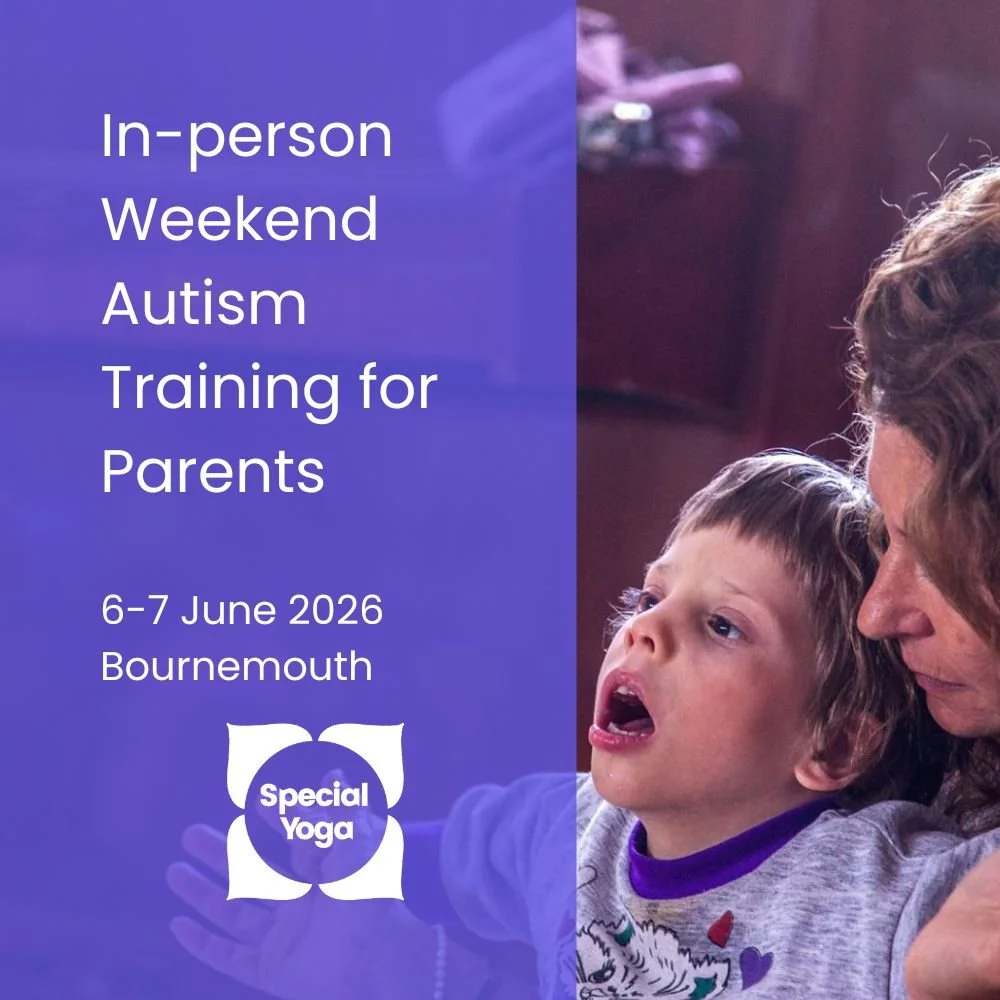 In-person Weekend Autism Training for Parents

6-7 June 2026
Bournemouth

Special Yoga